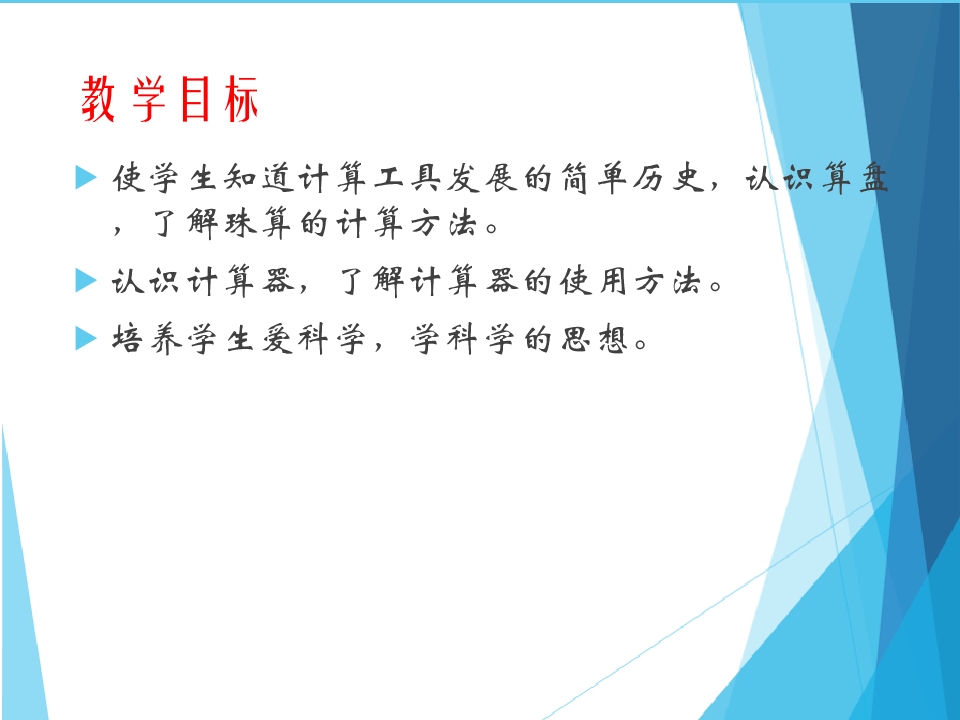 教学目标

使学生知道计算工具发展的简单历史，认识算盘，了解珠算的计算方法。

认识计算器，了解计算器的使用方法。

培养学生爱科学，学科学的思想。